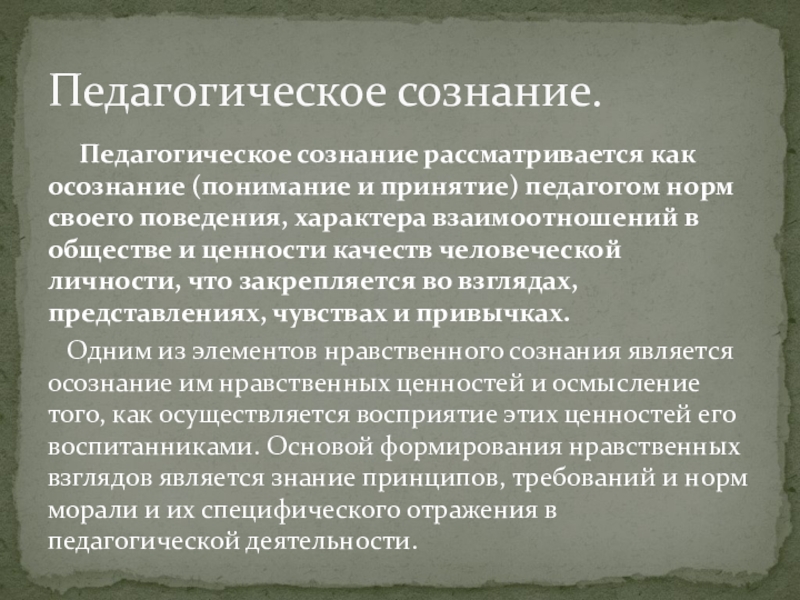 Педагогическое сознание.

Педагогическое сознание рассматривается как осознание (понимание и принятие) педагогом норм своего поведения, характера взаимоотношений в обществе и ценности качеств человеческой личности, что закрепляется во взглядах, представлениях, чувствах и привычках.

Одним из элементов нравственного сознания является осознание им нравственных ценностей и осмысление того, как осуществляется восприятие этих ценностей его воспитанниками. Основой формирования нравственных взглядов является знание принципов, требований и норм морали и их специфического отражения в педагогической деятельности.